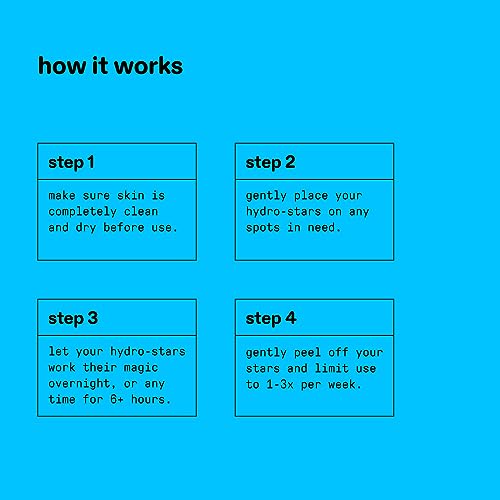 how it works

step 1

make sure skin is completely clean and dry before use.

step 2

gently place your hydro-stars on any spots in need.

step 3

let your hydro-stars work their magic overnight, or any time for 6+ hours.

step 4

gently peel off your stars and limit use to 1-3x per week.